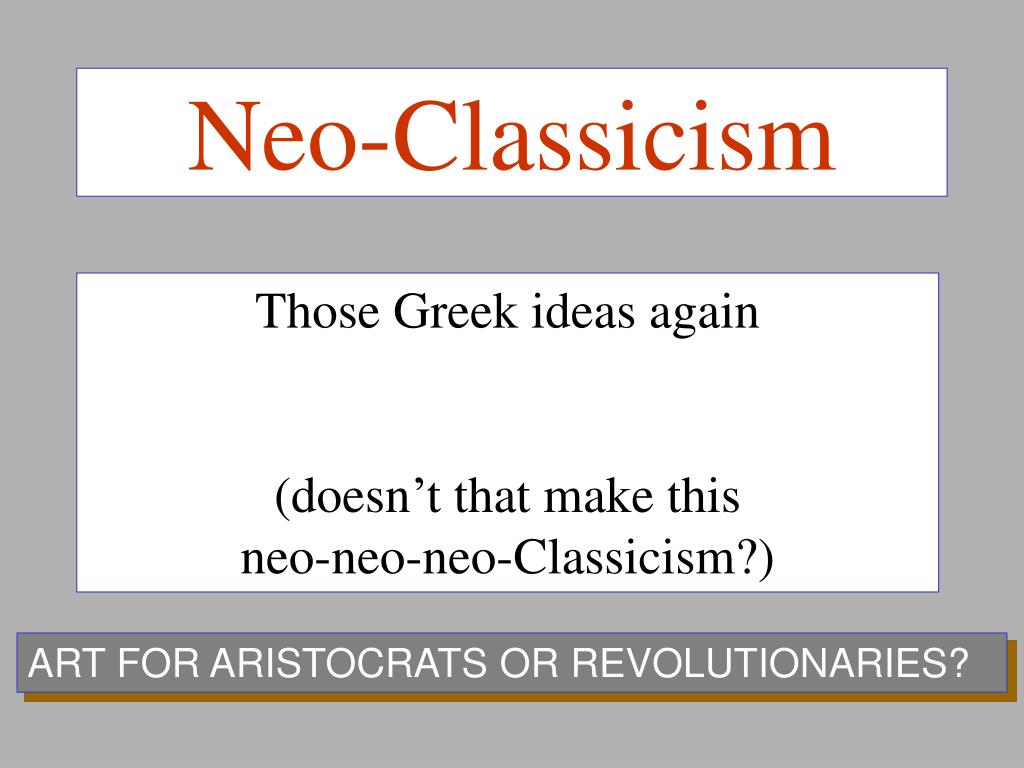 Neo-Classicism

Those Greek ideas again

(doesn’t that make this neo-neo-neo-Classicism?)

ART FOR ARISTOCRATS OR REVOLUTIONARIES?